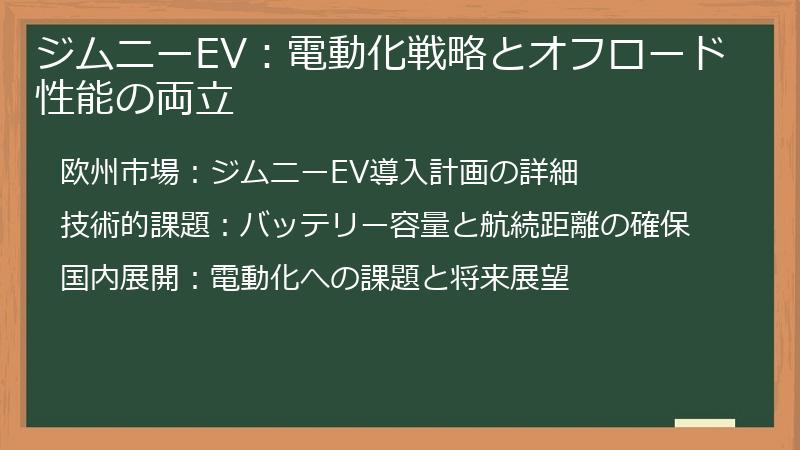 ジムニーEV：電動化戦略とオフロード性能の両立

欧州市場：ジムニーEV導入計画の詳細

技術的課題：バッテリー容量と航続距離の確保

国内展開：電動化への課題と将来展望